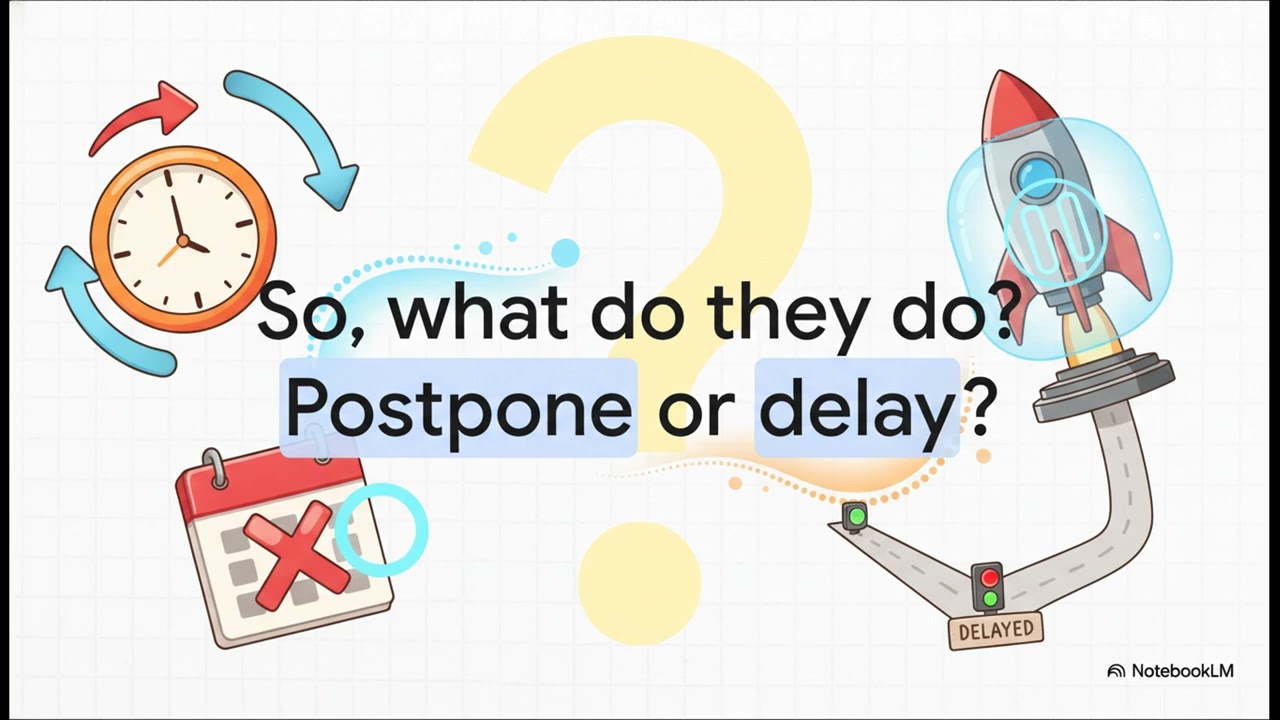 So, what do they do?
Postpone or delay?

DELAYED

NotebookLM